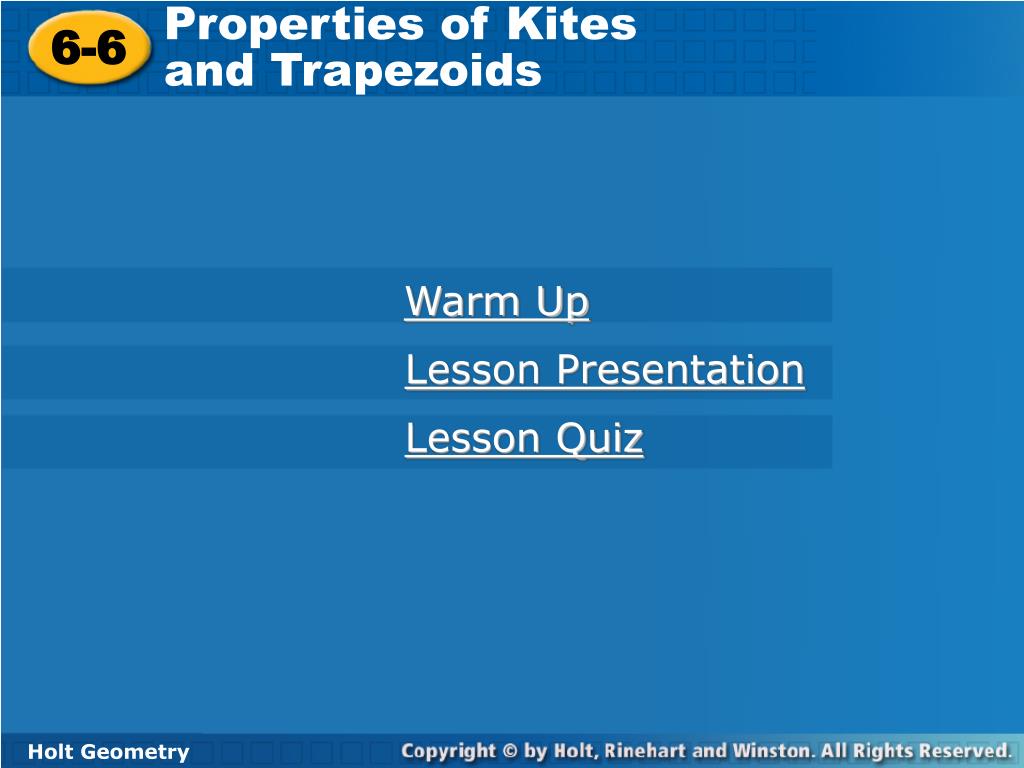 6-6

Properties of Kites and Trapezoids

Warm Up

Lesson Presentation

Lesson Quiz

Holt Geometry

Copyright © by Holt, Rinehart and Winston. All Rights Reserved.